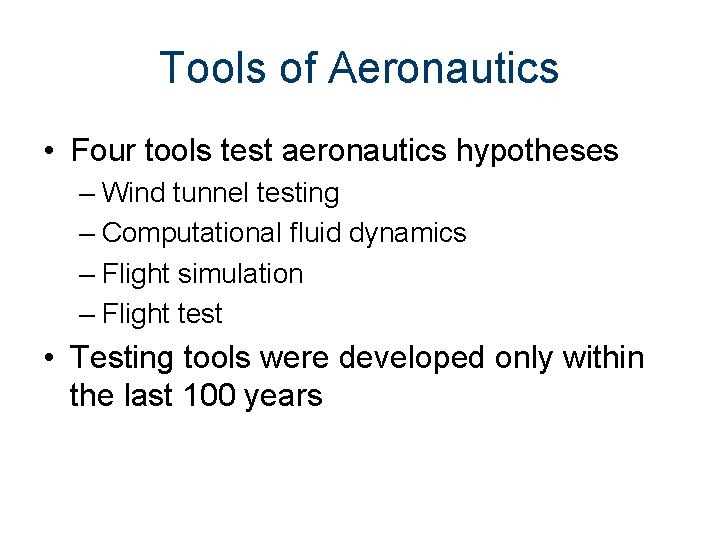 Tools of Aeronautics

• Four tools test aeronautics hypotheses
– Wind tunnel testing
– Computational fluid dynamics
– Flight simulation
– Flight test

• Testing tools were developed only within the last 100 years